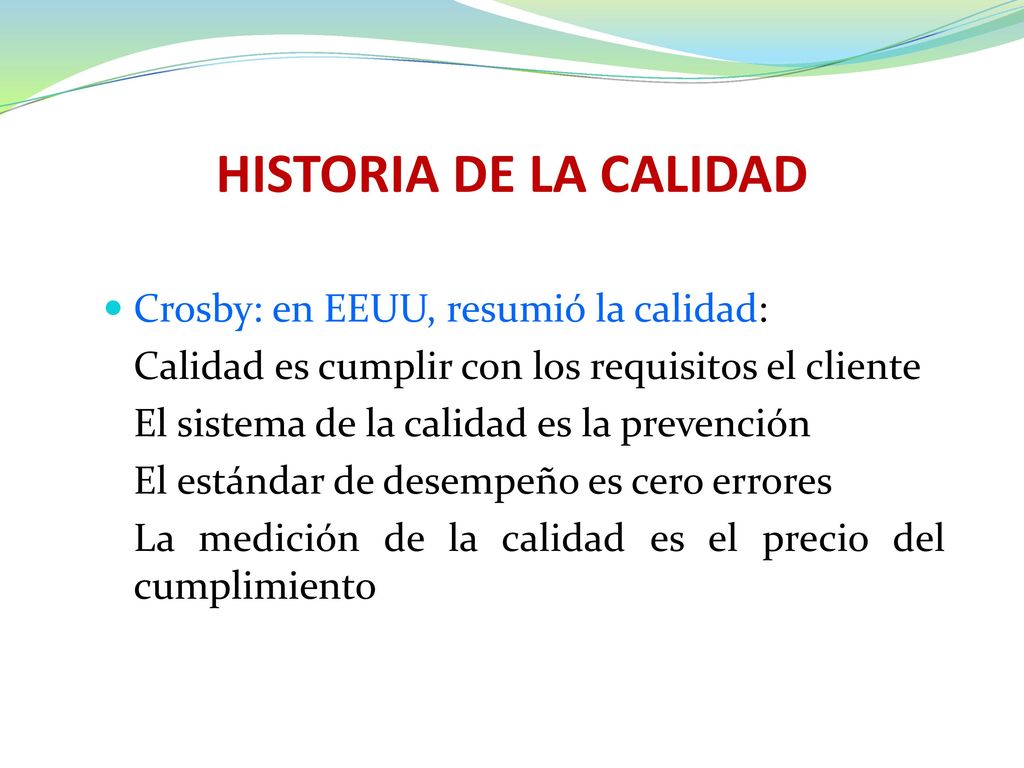 HISTORIA DE LA CALIDAD

Crosby: en EEUU, resumió la calidad:

Calidad es cumplir con los requisitos el cliente

El sistema de la calidad es la prevención

El estándar de desempeño es cero errores

La medición de la calidad es el precio del cumplimiento